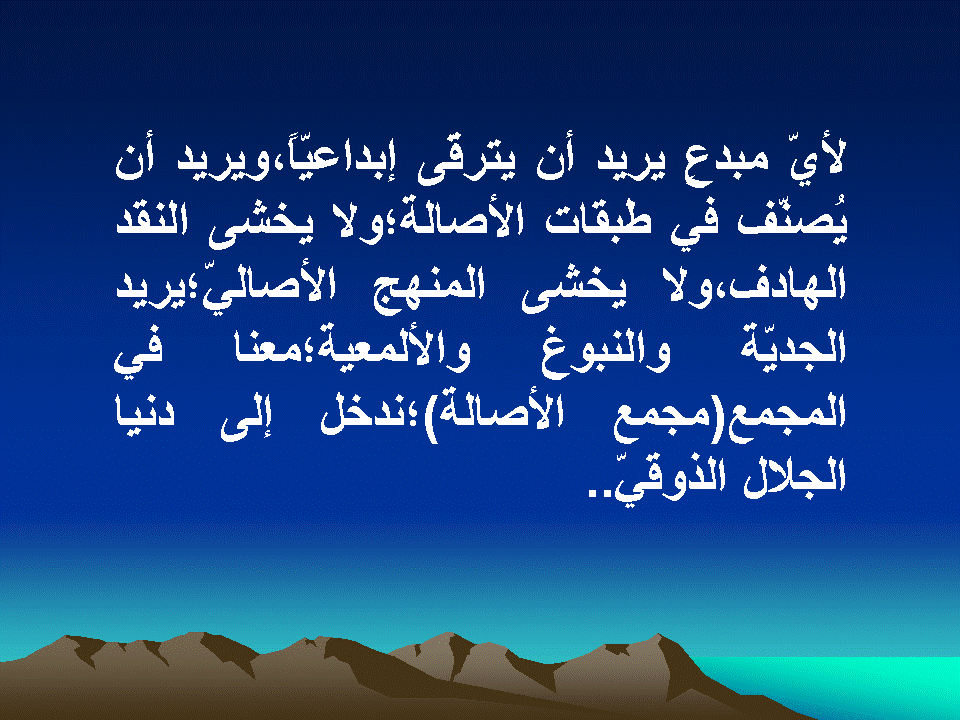 لأيّ مبدع يريد أن يترقى إبداعيّاً،ويريد أن يُصنّف في طبقات الأصالة؛ولا يخشى النقد الهادف،ولا يخشى المنهج الأصاليّ؛يريد الجديّة والنبوغ والألمعية؛معنا في المجمع(مجمع الأصالة)؛ندخل إلى دنيا الجلال الذوقيّ..